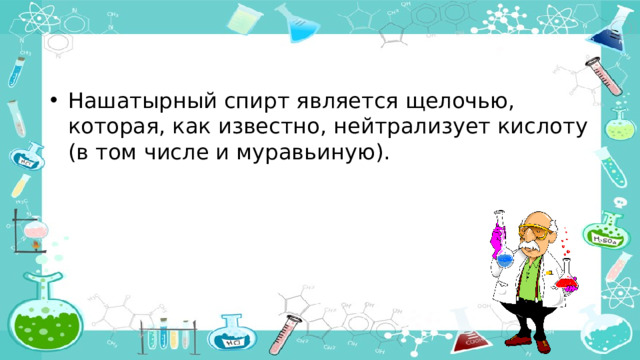 • Нашатырный спирт является щелочью, которая, как известно, нейтрализует кислоту (в том числе и муравьиную).

HCl

$H_2SO_4$

HCl